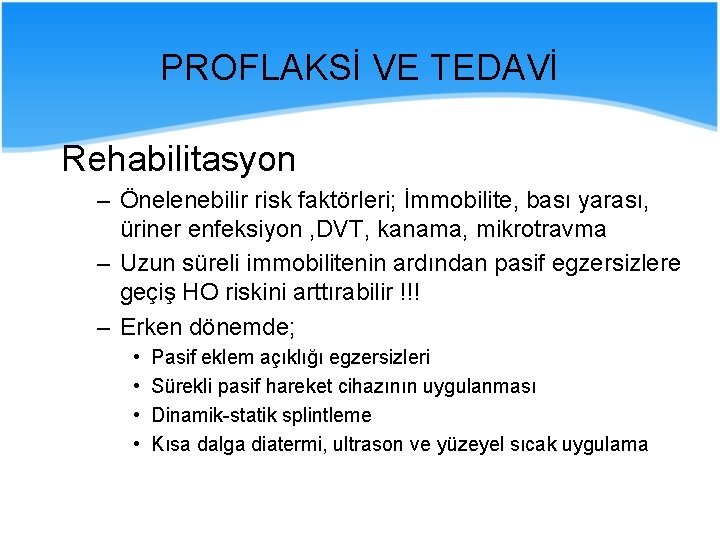 PROFLAKSİ VE TEDAVİ

Rehabilitasyon

– Önelenebilir risk faktörleri; İmmobilite, bası yarası, üriner enfeksiyon ,DVT, kanama, mikrotravma

– Uzun süreli immobilitenin ardından pasif egzersizlere geçiş HO riskini arttırabilir !!!

– Erken dönemde;

• Pasif eklem açıklığı egzersizleri

• Sürekli pasif hareket cihazının uygulanması

• Dinamik-statik splintleme

• Kısa dalga diatermi, ultrason ve yüzeyel sıcak uygulama